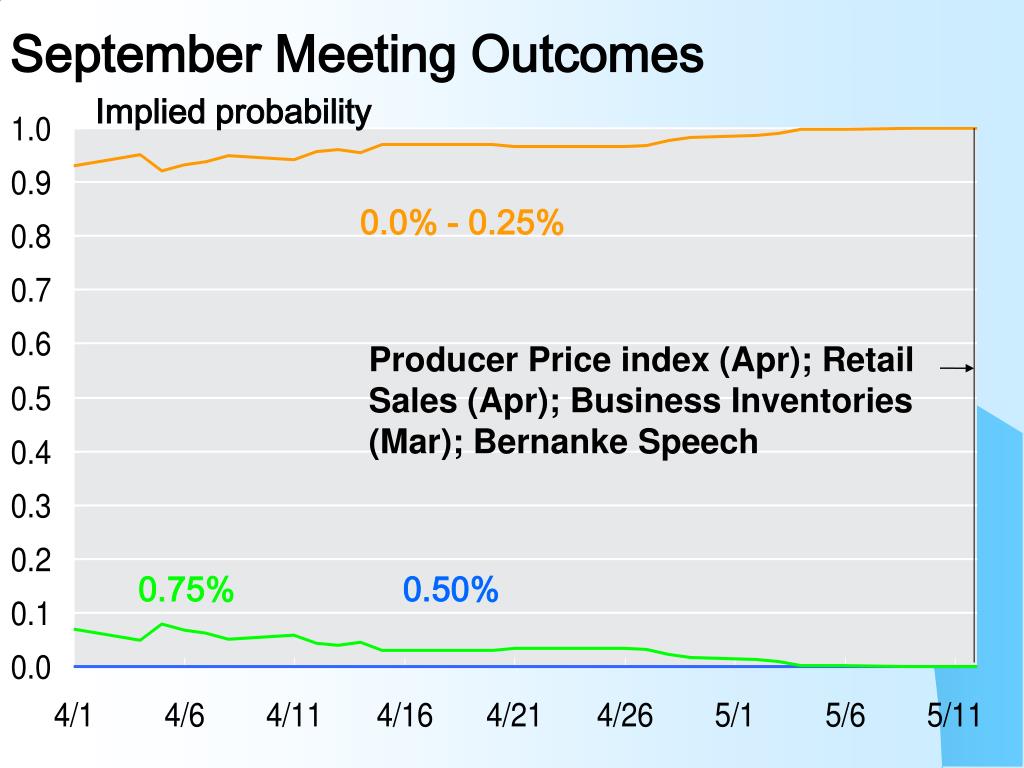 September Meeting Outcomes

Implied probability

1.0
0.9
0.8
0.7
0.6
0.5
0.4
0.3
0.2
0.1
0.0

0.0% - 0.25%

Producer Price index (Apr); Retail Sales (Apr); Business Inventories (Mar); Bernanke Speech

0.75%

0.50%

4/1 4/6 4/11 4/16 4/21 4/26 5/1 5/6 5/11